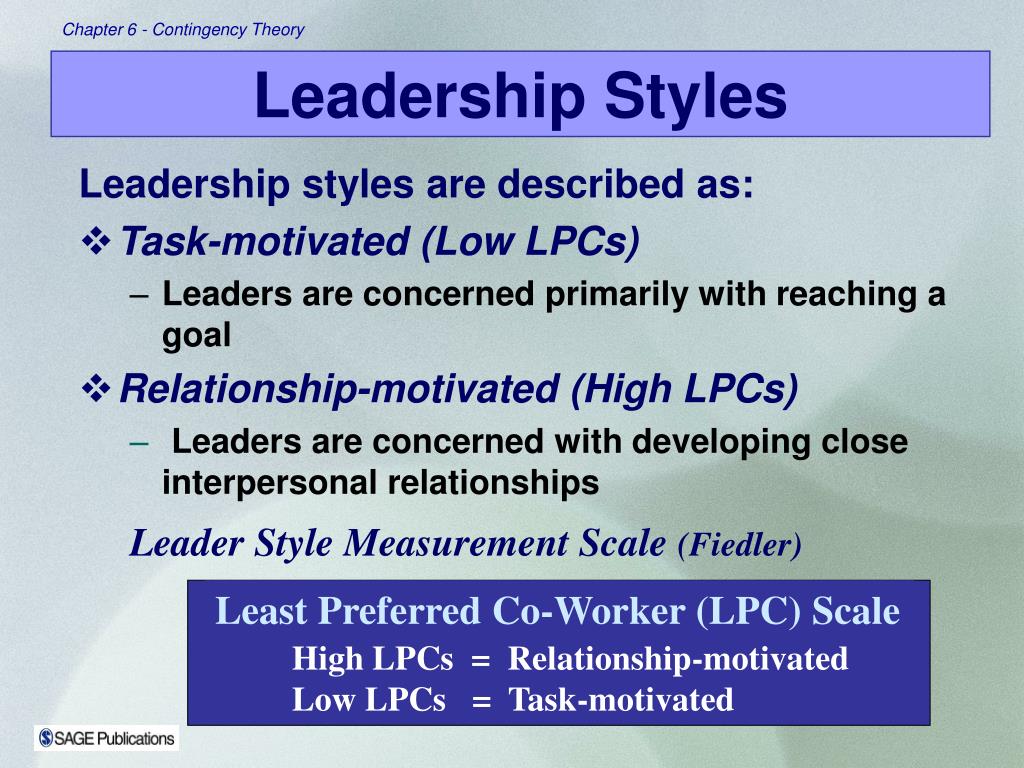 Chapter 6 - Contingency Theory

Leadership Styles

Leadership styles are described as:

❖ Task-motivated (Low LPCs)

– Leaders are concerned primarily with reaching a goal

❖ Relationship-motivated (High LPCs)

– Leaders are concerned with developing close interpersonal relationships

Leader Style Measurement Scale (Fiedler)

Least Preferred Co-Worker (LPC) Scale
High LPCs = Relationship-motivated
Low LPCs = Task-motivated

SAGE Publications